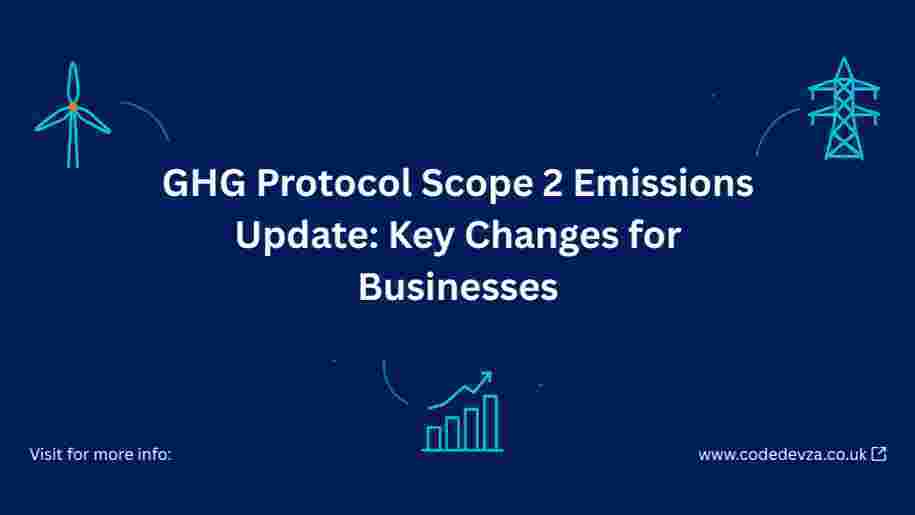 GHG Protocol Scope 2 Emissions Update: Key Changes for Businesses

Visit for more info:

www.codedevza.co.uk